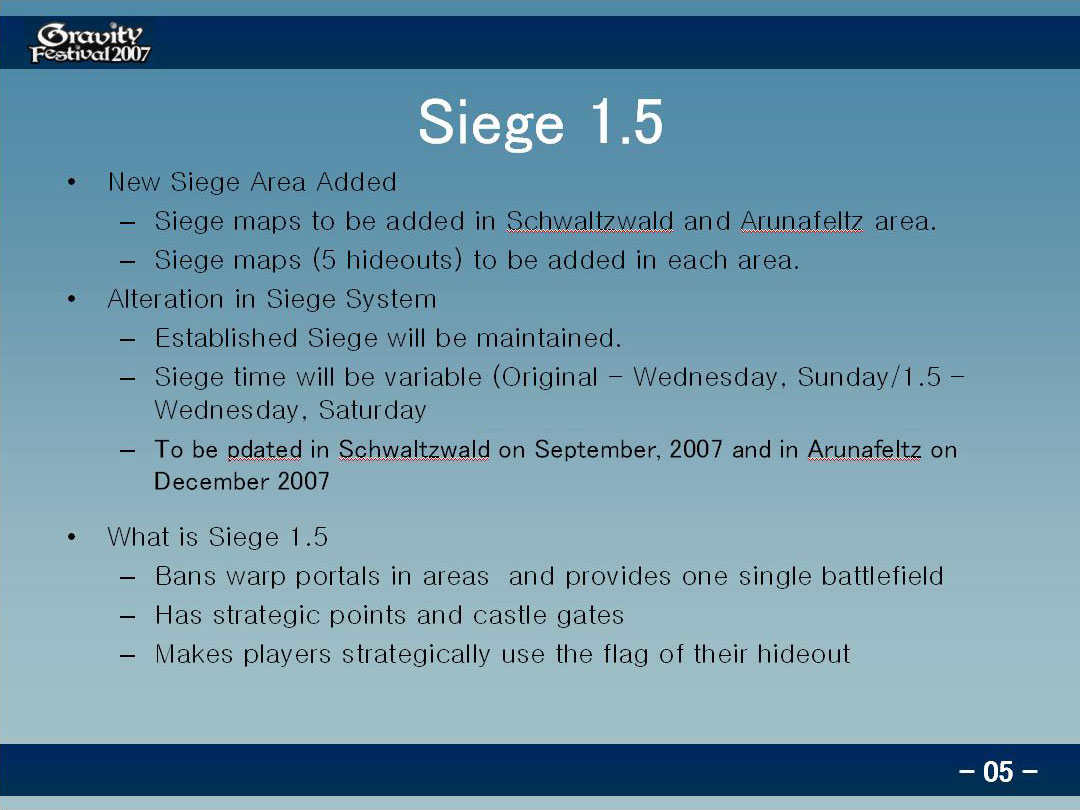 Gravity Festival 2007

Siege 1.5

• New Siege Area Added
– Siege maps to be added in Schwaltzwald and Arunafeltz area.
– Siege maps (5 hideouts) to be added in each area.
• Alteration in Siege System
– Established Siege will be maintained.
– Siege time will be variable (Original – Wednesday, Sunday/1.5 – Wednesday, Saturday
– To be pdated in Schwaltzwald on September, 2007 and in Arunafeltz on December 2007

• What is Siege 1.5
– Bans warp portals in areas and provides one single battlefield
– Has strategic points and castle gates
– Makes players strategically use the flag of their hideout

– 05 –